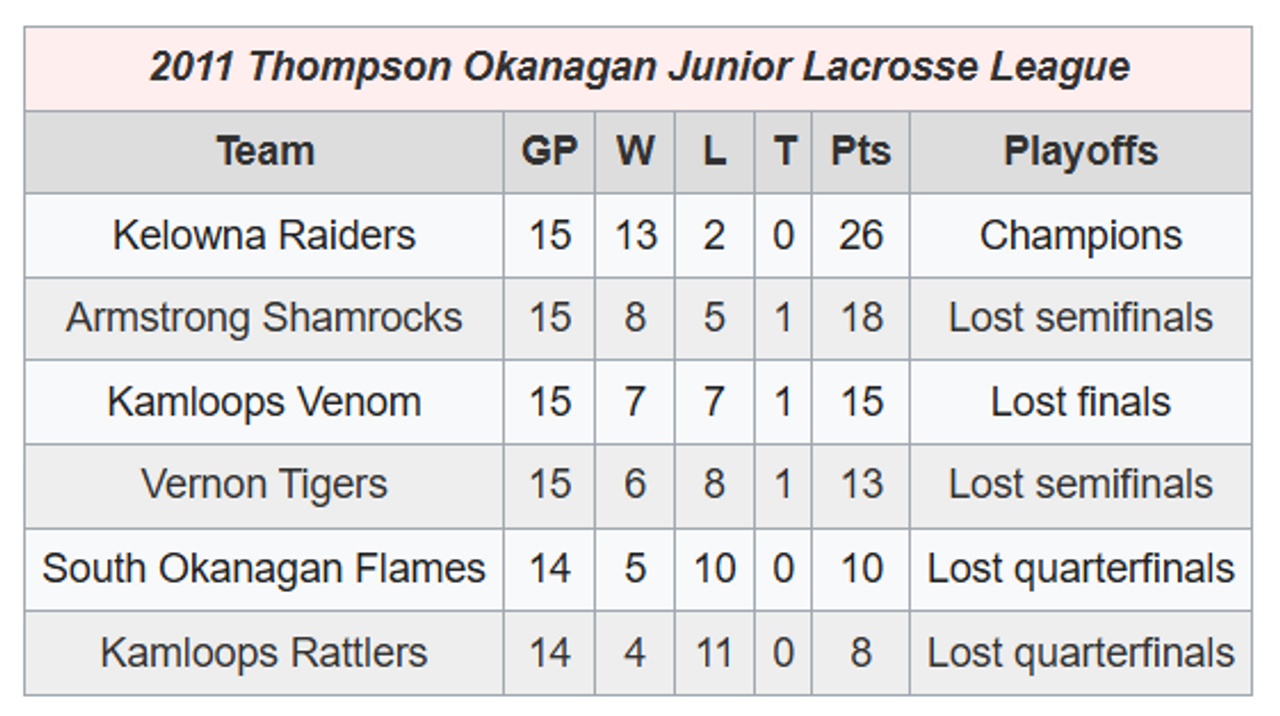 2011 Thompson Okanagan Junior Lacrosse League

| Team | GP | W | L | T | Pts | Playoffs |
|---|---|---|---|---|---|---|
| Kelowna Raiders | 15 | 13 | 2 | 0 | 26 | Champions |
| Armstrong Shamrocks | 15 | 8 | 5 | 1 | 18 | Lost semifinals |
| Kamloops Venom | 15 | 7 | 7 | 1 | 15 | Lost finals |
| Vernon Tigers | 15 | 6 | 8 | 1 | 13 | Lost semifinals |
| South Okanagan Flames | 14 | 5 | 10 | 0 | 10 | Lost quarterfinals |
| Kamloops Rattlers | 14 | 4 | 11 | 0 | 8 | Lost quarterfinals |